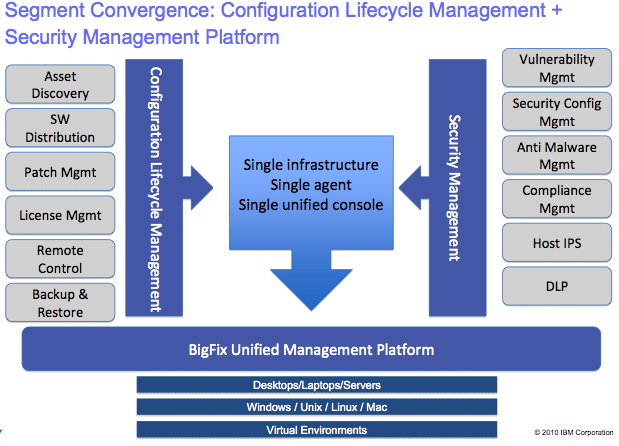 Segment Convergence: Configuration Lifecycle Management + Security Management Platform

Asset Discovery

SW Distribution

Patch Mgmt

License Mgmt

Remote Control

Backup & Restore

Configuration Lifecycle Management

Single infrastructure
Single agent
Single unified console

Security Management

Vulnerability Mgmt

Security Config Mgmt

Anti Malware Mgmt

Compliance Mgmt

Host IPS

DLP

BigFix Unified Management Platform

Desktops/Laptops/Servers

Windows / Unix / Linux / Mac

Virtual Environments

© 2010 IBM Corporation